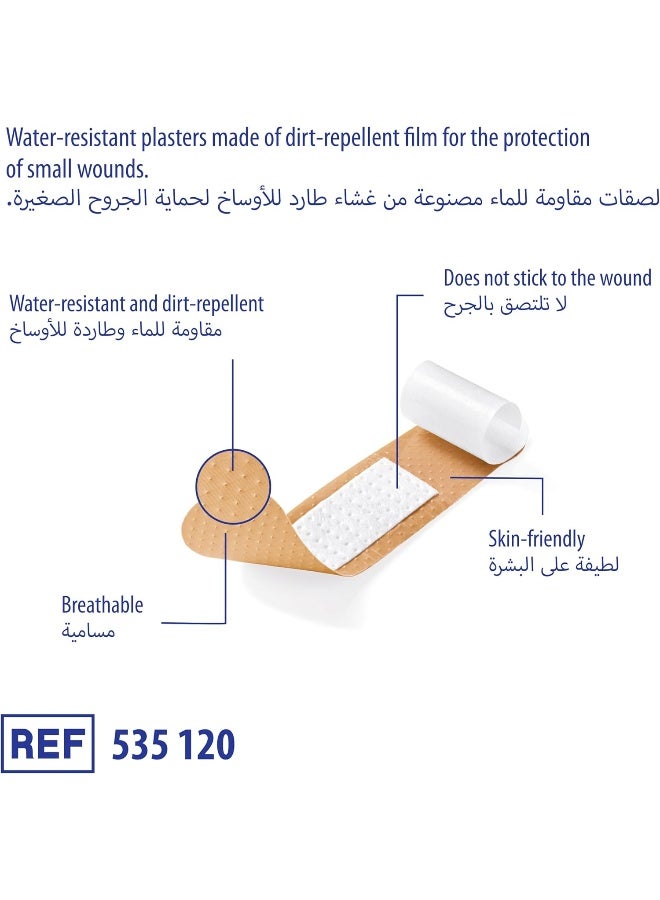 Water-resistant plasters made of dirt-repellent film for the protection of small wounds.
لصقات مقاومة للماء مصنوعة من غشاء طارد للأوساخ لحماية الجروح الصغيرة.

Water-resistant and dirt-repellent
مقاومة للماء وطاردة للأوساخ

Does not stick to the wound
لا تلتصق بالجرح

Skin-friendly
لطيفة على البشرة

Breathable
مسامية

REF 535 120